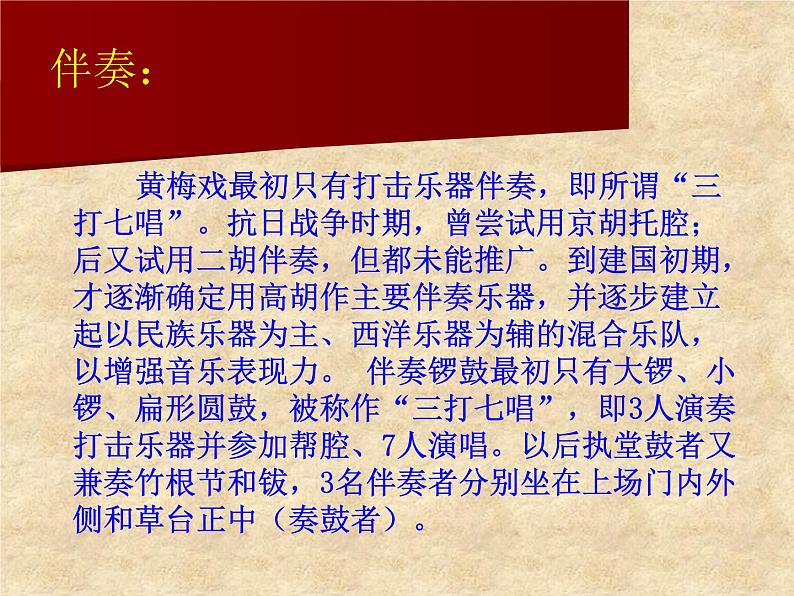 伴奏：

黄梅戏最初只有打击乐器伴奏，即所谓“三打七唱”。抗日战争时期，曾尝试用京胡托腔；后又试用二胡伴奏，但都未能推广。到建国初期，才逐渐确定用高胡作主要伴奏乐器，并逐步建立起以民族乐器为主、西洋乐器为辅的混合乐队，以增强音乐表现力。 伴奏锣鼓最初只有大锣、小锣、扁形圆鼓，被称作“三打七唱”，即3人演奏打击乐器并参加帮腔、7人演唱。以后执堂鼓者又兼奏竹根节和钹，3名伴奏者分别坐在上场门内外侧和草台正中（奏鼓者）。